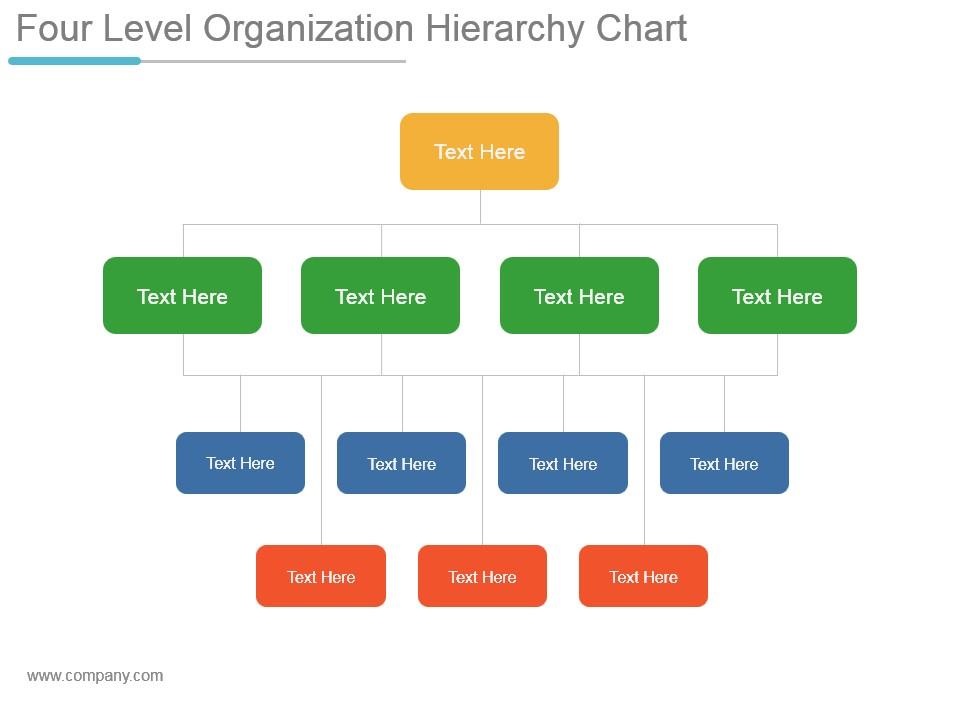 Four Level Organization Hierarchy Chart

Text Here

Text Here

Text Here

Text Here

Text Here

Text Here

Text Here

Text Here

Text Here

Text Here

Text Here

Text Here

www.company.com